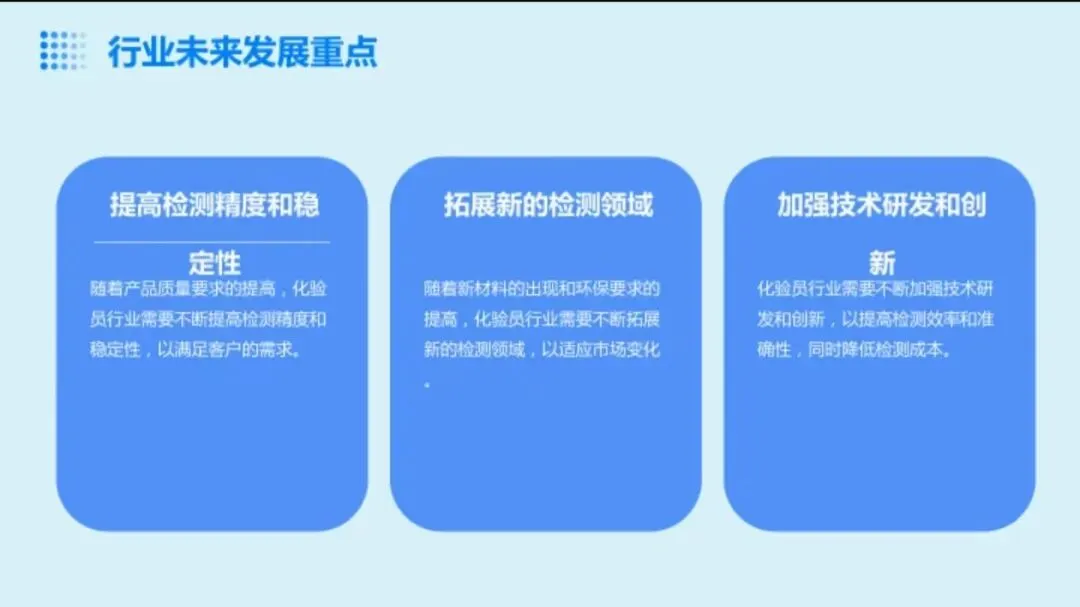 行业未来发展重点

提高检测精度和稳定性

随着产品质量要求的提高，化验员行业需要不断提高检测精度和稳定性，以满足客户的需求。

拓展新的检测领域

随着新材料的出现和环保要求的提高，化验员行业需要不断拓展新的检测领域，以适应市场变化。

加强技术研发和创新

化验员行业需要不断加强技术研发和创新，以提高检测效率和准确性，同时降低检测成本。